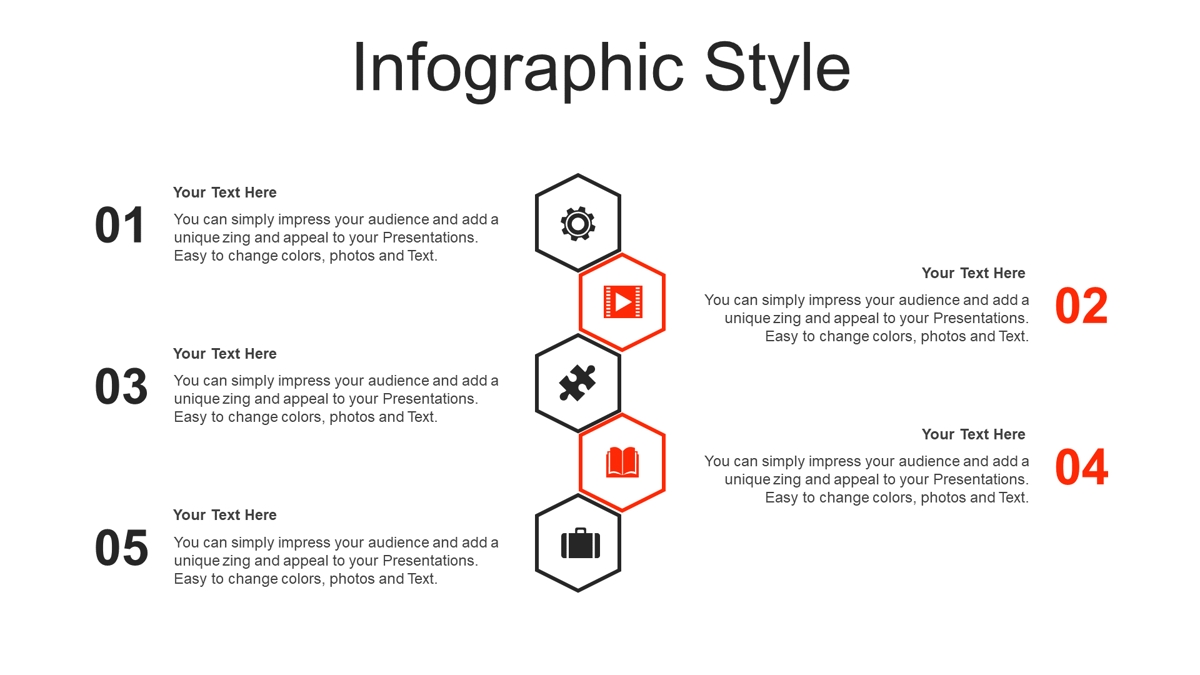 Infographic Style

01
Your Text Here
You can simply impress your audience and add a unique zing and appeal to your Presentations. Easy to change colors, photos and Text.

Your Text Here
You can simply impress your audience and add a unique zing and appeal to your Presentations. Easy to change colors, photos and Text.
02

03
Your Text Here
You can simply impress your audience and add a unique zing and appeal to your Presentations. Easy to change colors, photos and Text.

Your Text Here
You can simply impress your audience and add a unique zing and appeal to your Presentations. Easy to change colors, photos and Text.
04

05
Your Text Here
You can simply impress your audience and add a unique zing and appeal to your Presentations. Easy to change colors, photos and Text.